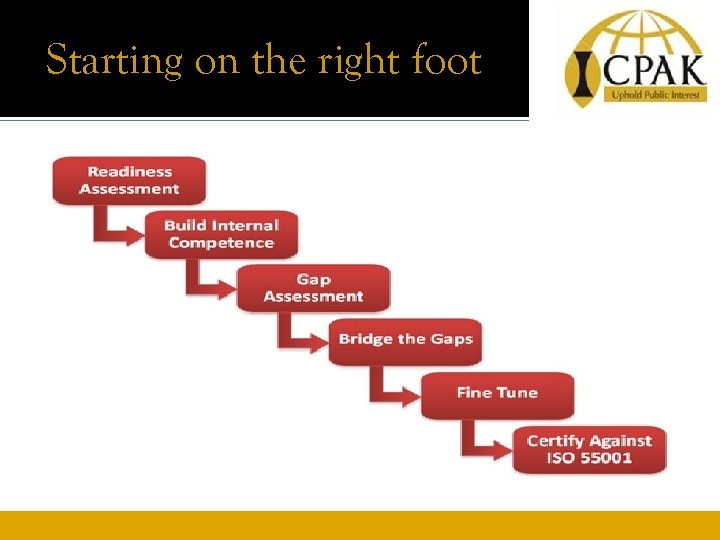 Starting on the right foot

ICPAK
Uphold Public Interest

Readiness Assessment

Build Internal Competence

Gap Assessment

Bridge the Gaps

Fine Tune

Certify Against ISO 55001